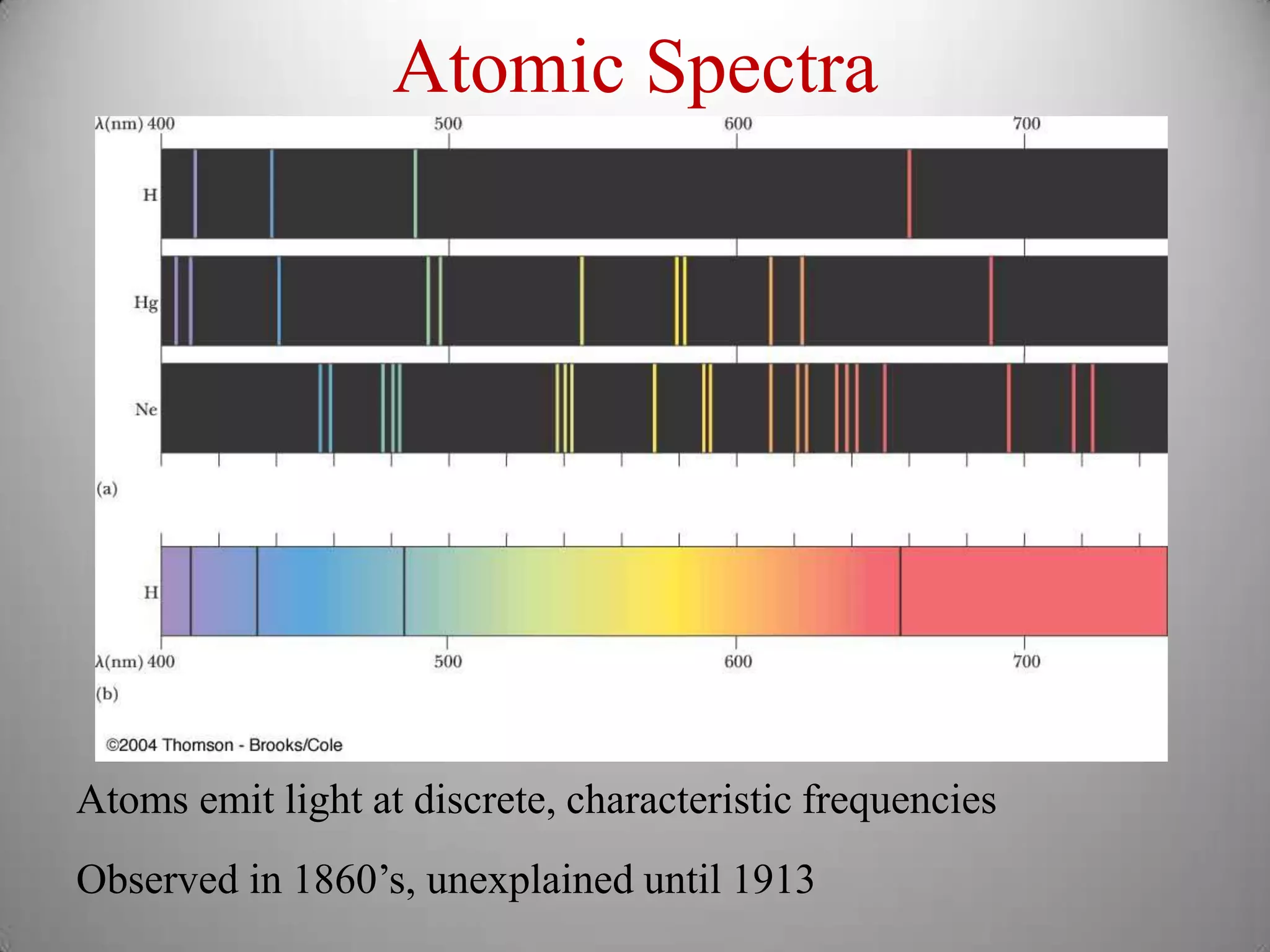 Atomic Spectra

λ(nm) 400 500 600 700

H

Hg

Ne

(a)

H

λ(nm) 400 500 600 700

(b)

©2004 Thomson - Brooks/Cole

Atoms emit light at discrete, characteristic frequencies

Observed in 1860’s, unexplained until 1913